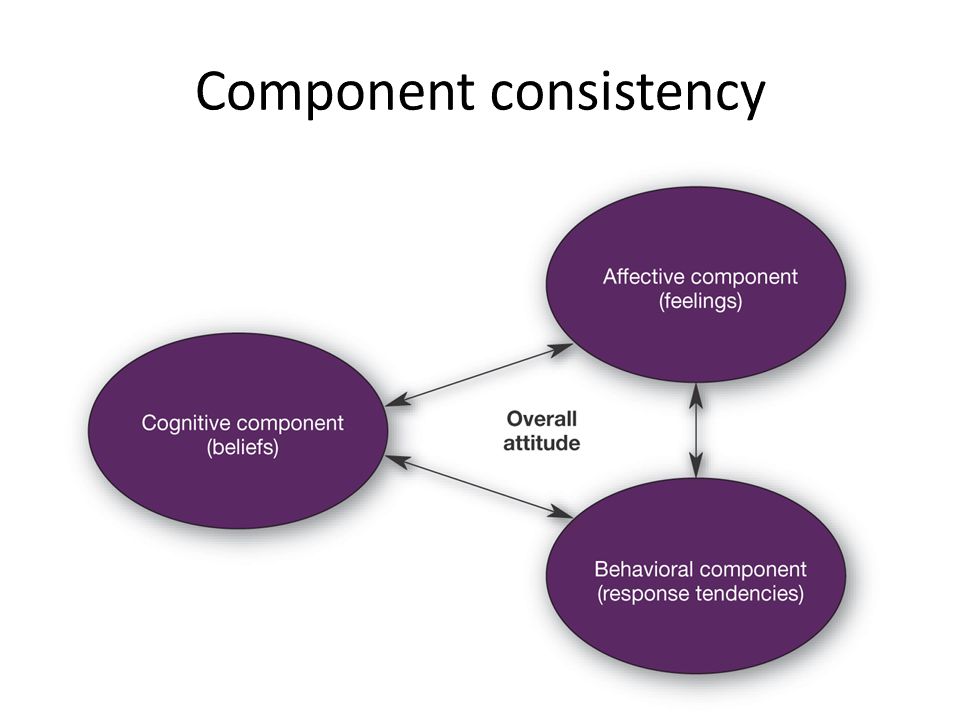 Component consistency

Affective component
(feelings)

Cognitive component
(beliefs)

Overall
attitude

Behavioral component
(response tendencies)